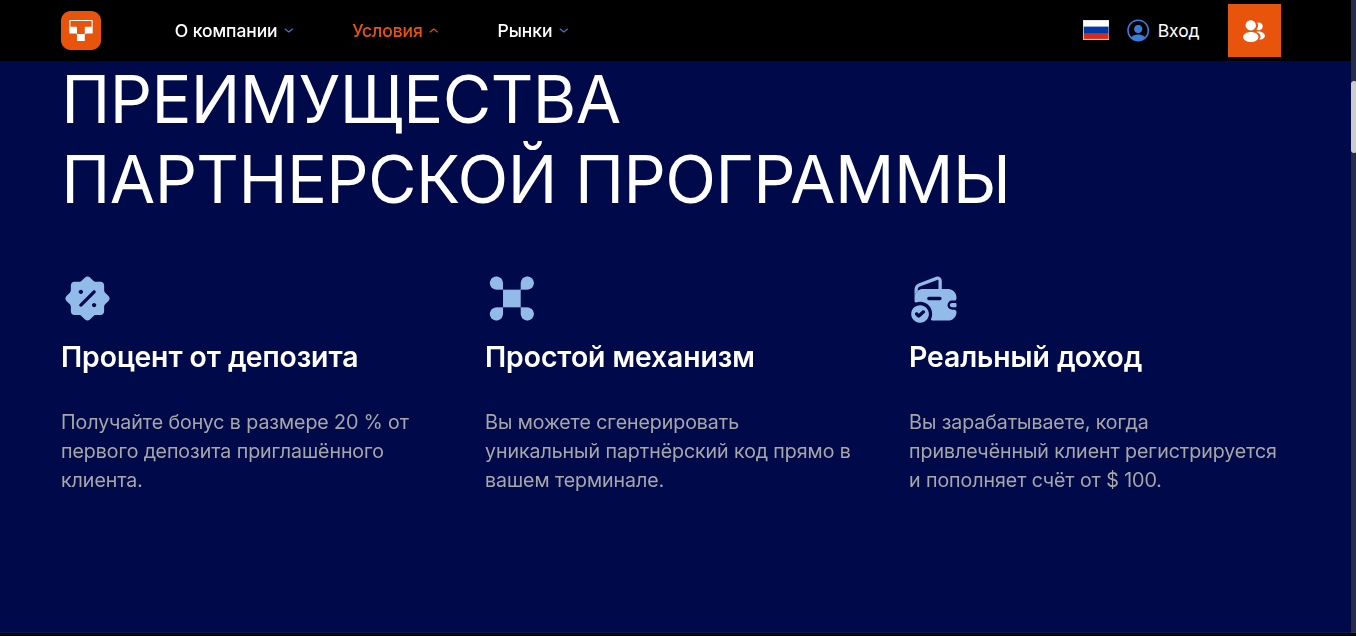 О компании Условия Рынки Вход

ПРЕИМУЩЕСТВА ПАРТНЕРСКОЙ ПРОГРАММЫ

Процент от депозита

Получайте бонус в размере 20 % от первого депозита приглашённого клиента.

Простой механизм

Вы можете сгенерировать уникальный партнёрский код прямо в вашем терминале.

Реальный доход

Вы зарабатываете, когда привлечённый клиент регистрируется и пополняет счёт от $ 100.